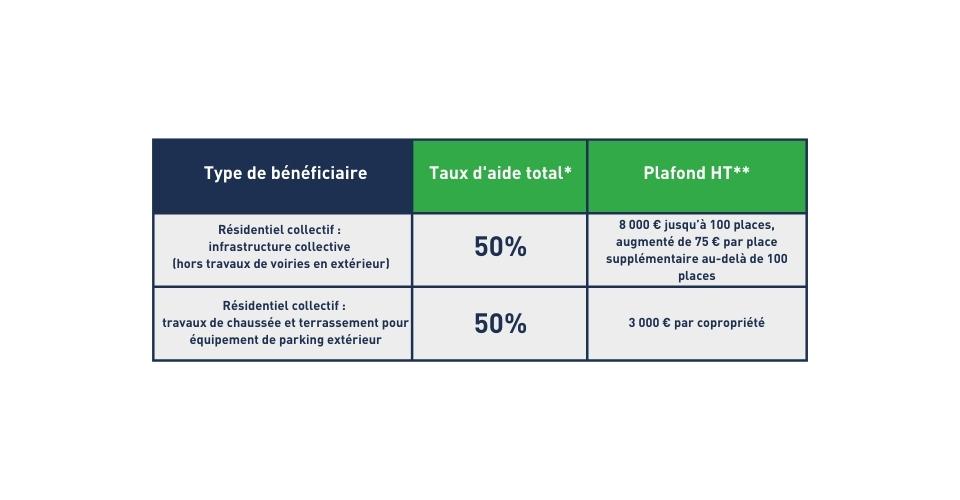 | Type de bénéficiaire | Taux d'aide total* | Plafond HT** |
|---|---|---|
| Résidentiel collectif : infrastructure collective (hors travaux de voiries en extérieur) | 50% | 8 000 € jusqu'à 100 places, augmenté de 75 € par place supplémentaire au-delà de 100 places |
| Résidentiel collectif : travaux de chaussée et terrassement pour équipement de parking extérieur | 50% | 3 000 € par copropriété |